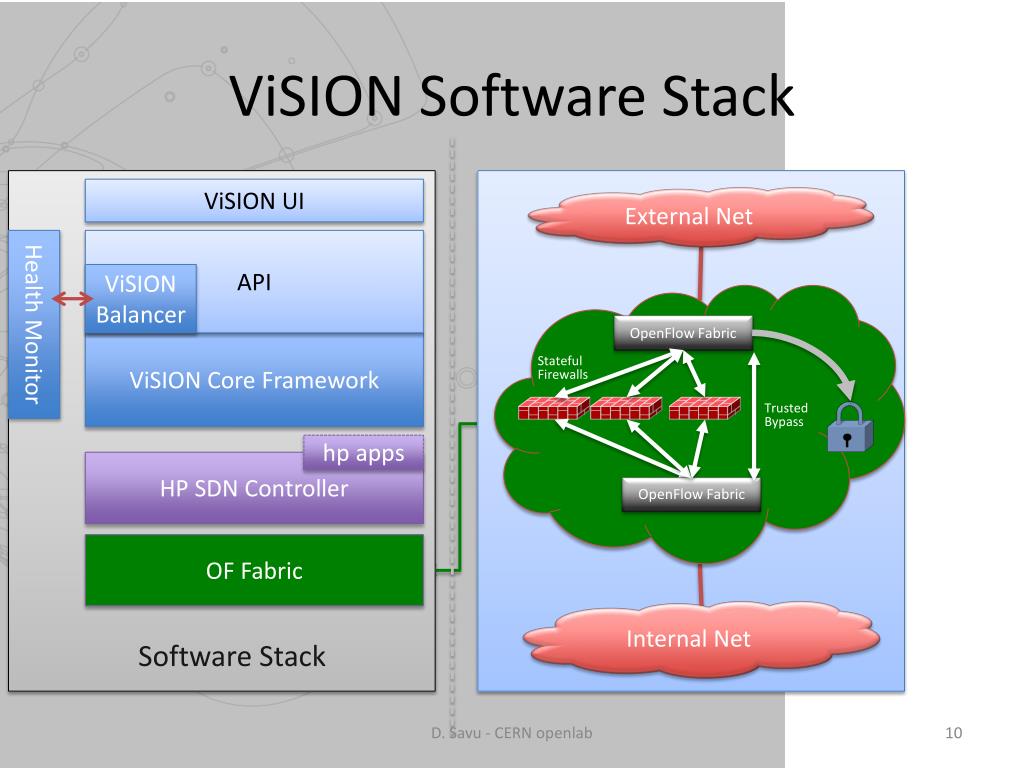 ViSION Software Stack

ViSION UI

Health Monitor

ViSION Balancer

API

ViSION Core Framework

hp apps

HP SDN Controller

OF Fabric

Software Stack

External Net

OpenFlow Fabric

Stateful Firewalls

Trusted Bypass

OpenFlow Fabric

Internal Net

D. Savu - CERN openlab

10